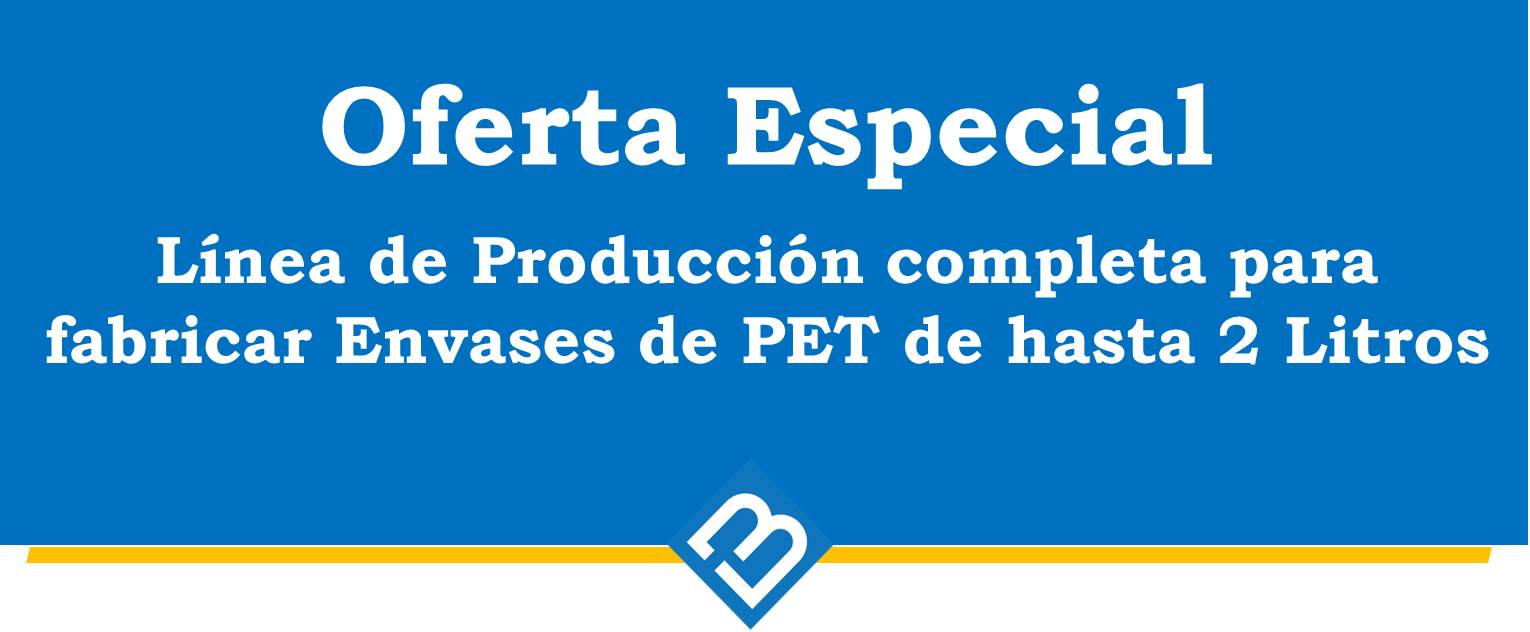 Oferta Especial

Línea de Producción completa para fabricar Envases de PET de hasta 2 Litros